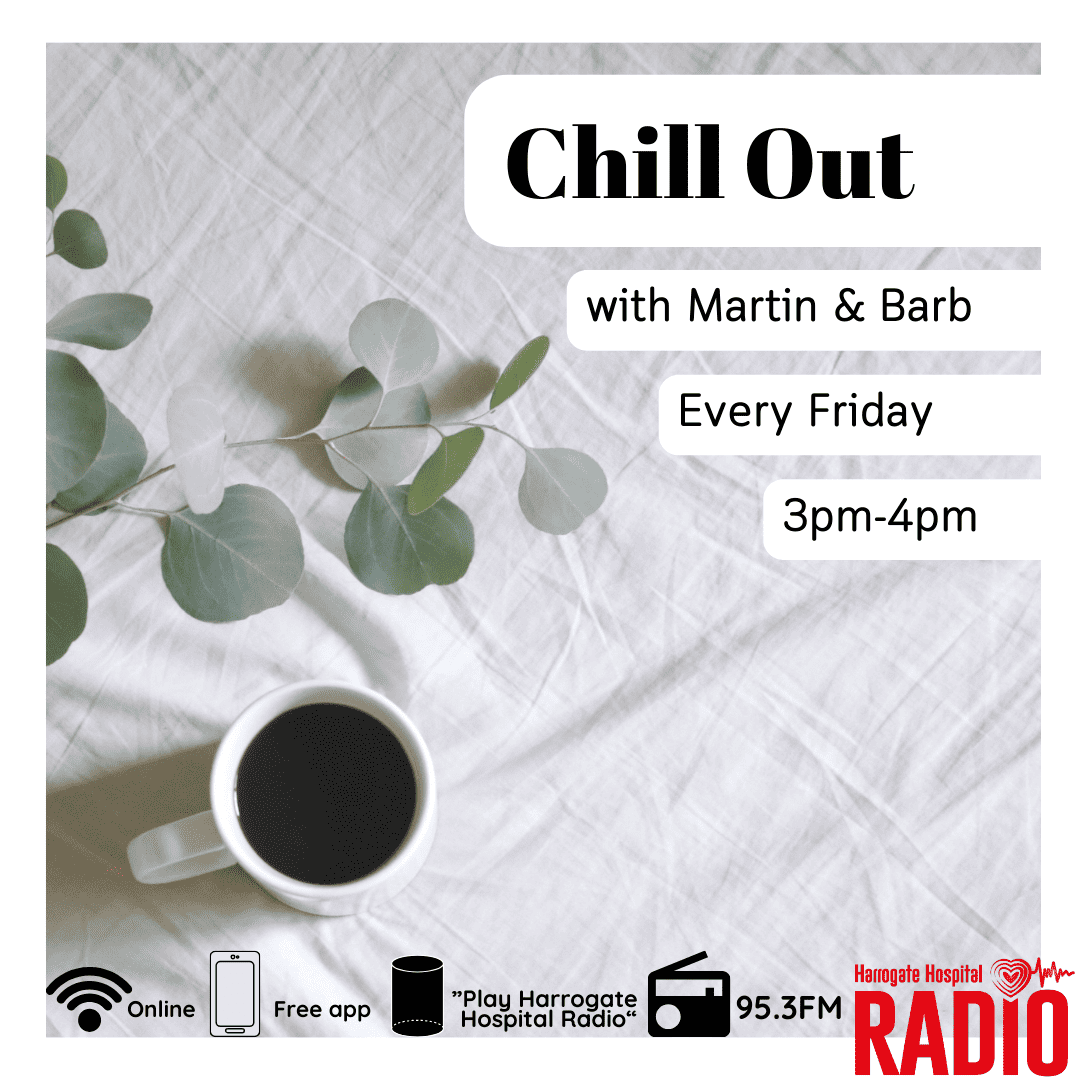 Chill Out

with Martin & Barb

Every Friday

3pm-4pm

Online Free app "Play Harrogate Hospital Radio" 95.3FM

Harrogate Hospital RADIO